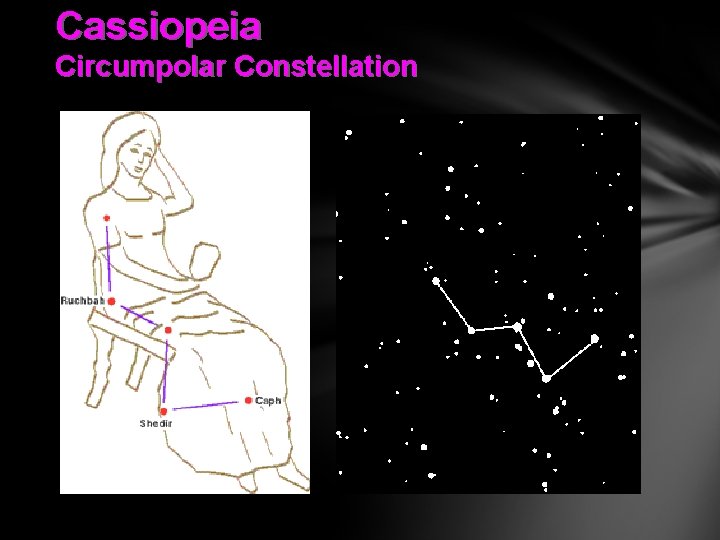 Cassiopeia
Circumpolar Constellation

Ruchbah
Caph
Shedir